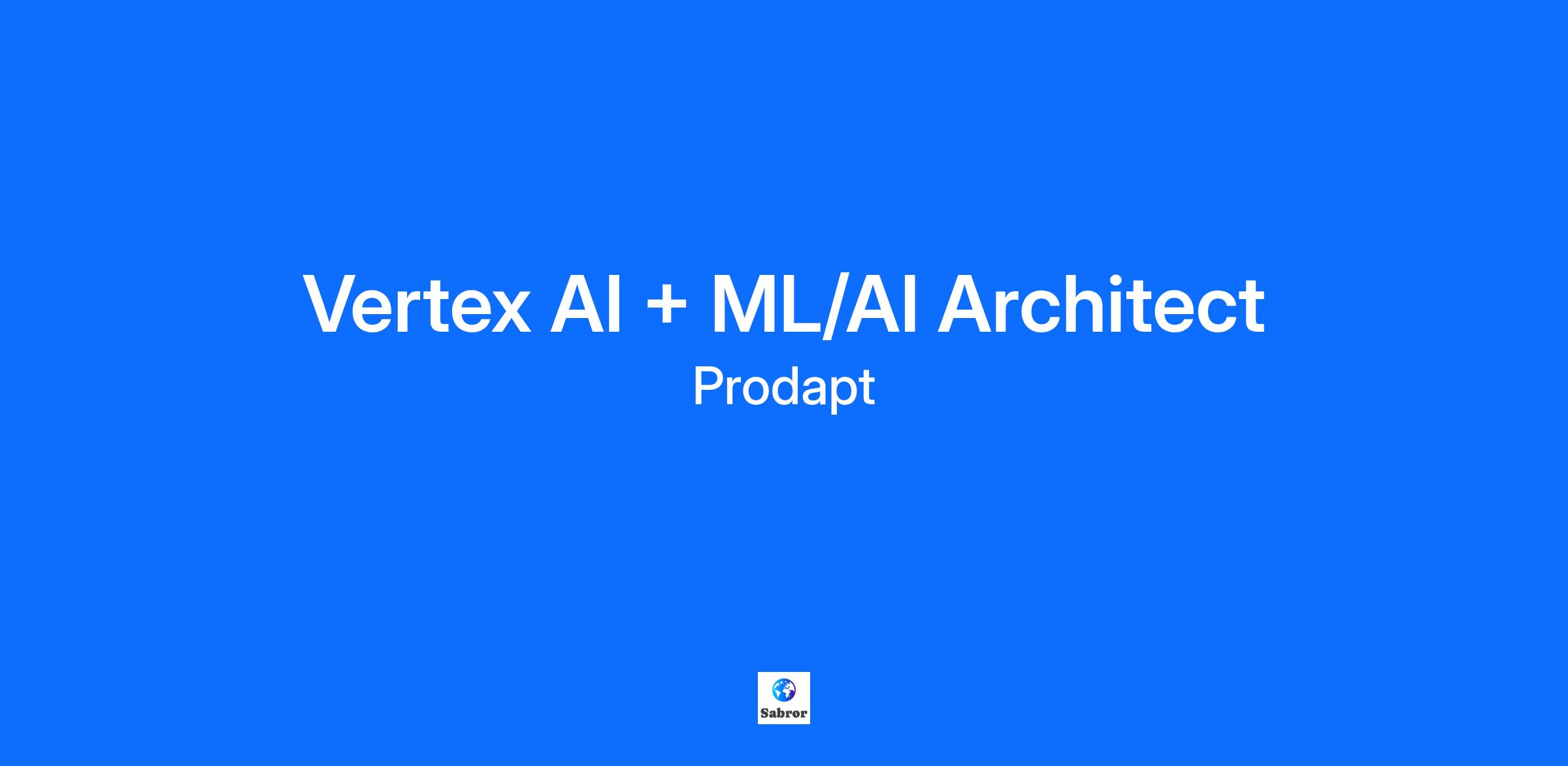 Vertex AI + ML/AI Architect
Prodapt

Sabror